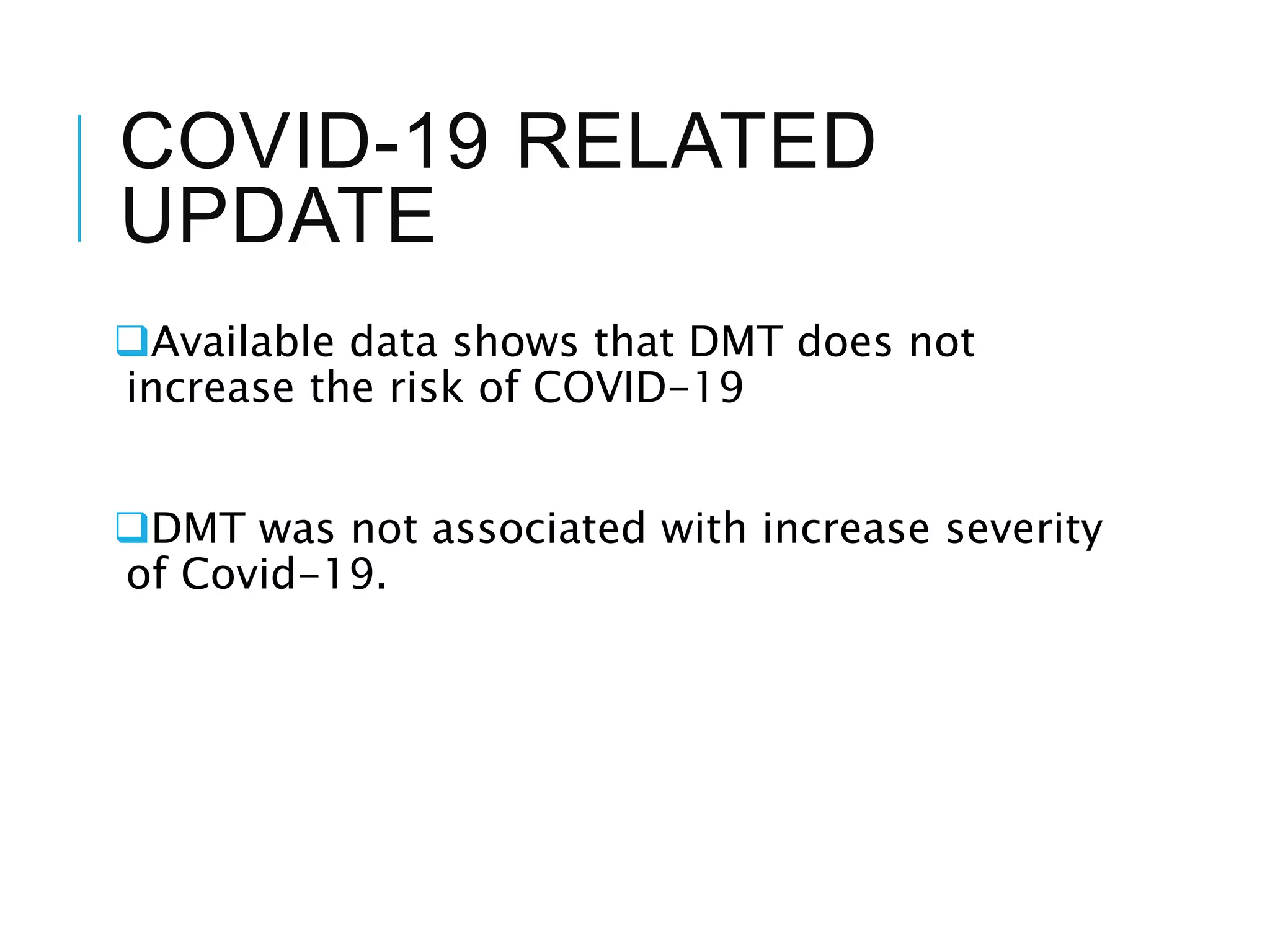 COVID-19 RELATED UPDATE

❑Available data shows that DMT does not increase the risk of COVID-19

❑DMT was not associated with increase severity of Covid-19.